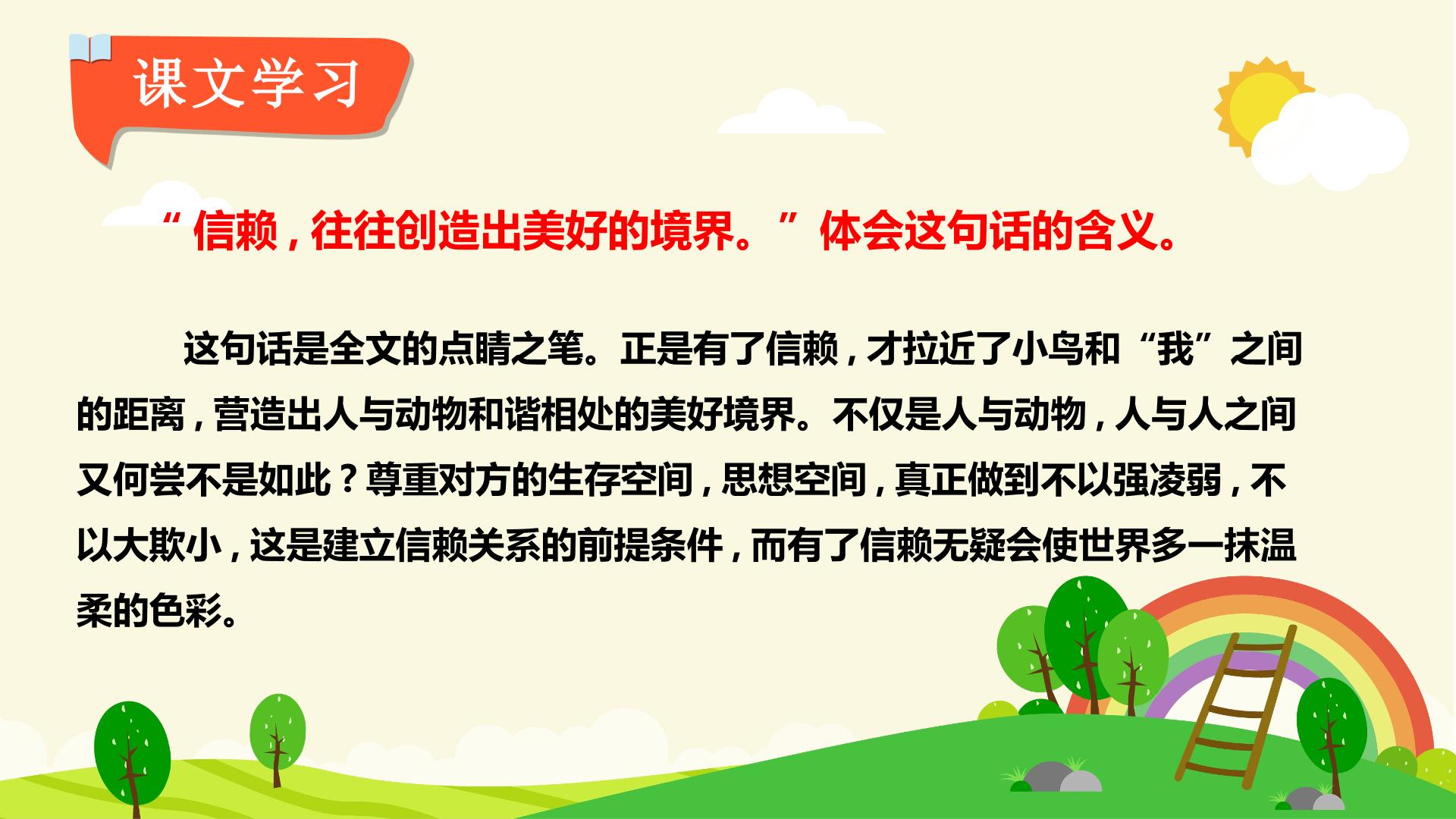 课文学习

“信赖，往往创造出美好的境界。”体会这句话的含义。

这句话是全文的点睛之笔。正是有了信赖，才拉近了小鸟和“我”之间的距离，营造出人与动物和谐相处的美好境界。不仅是人与动物，人与人之间又何尝不是如此？尊重对方的生存空间，思想空间，真正做到不以强凌弱，不以大欺小，这是建立信赖关系的前提条件，而有了信赖无疑会使世界多一抹温柔的色彩。